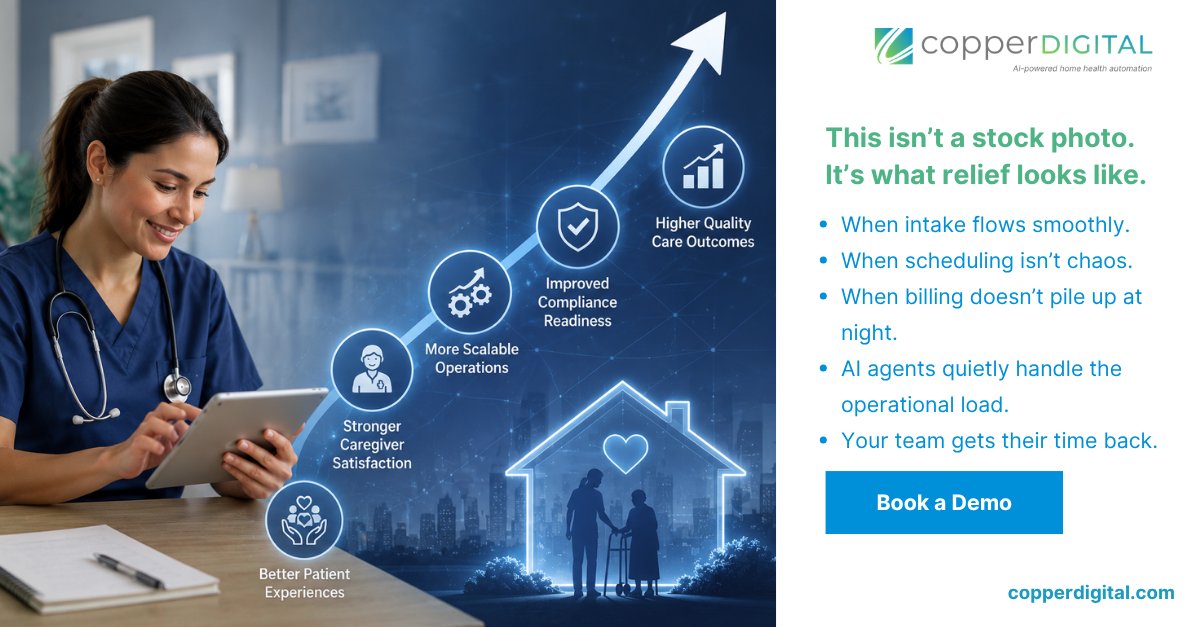 Better Patient Experiences

Stronger Caregiver Satisfaction

More Scalable Operations

Improved Compliance Readiness

Higher Quality Care Outcomes

copperDIGITAL
AI-powered home health automation

This isn't a stock photo. It's what relief looks like.

• When intake flows smoothly.
• When scheduling isn't chaos.
• When billing doesn't pile up at night.
• AI agents quietly handle the operational load.
• Your team gets their time back.

Book a Demo

copperdigital.com